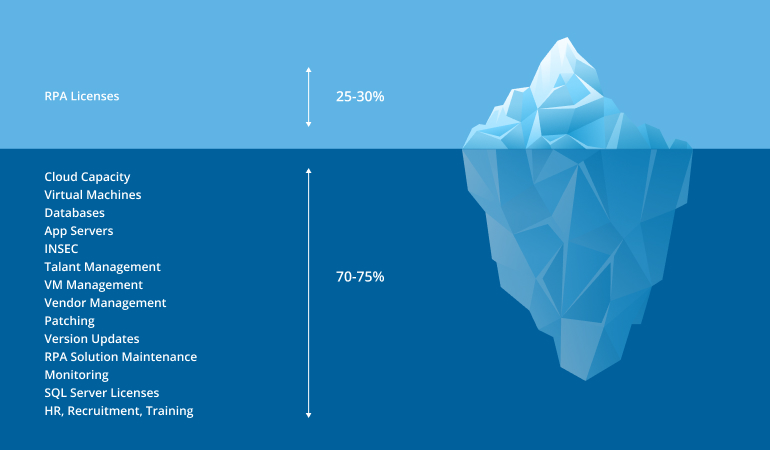 RPA Licenses

25-30%

Cloud Capacity
Virtual Machines
Databases
App Servers
INSEC
Talant Management
VM Management
Vendor Management
Patching
Version Updates
RPA Solution Maintenance
Monitoring
SQL Server Licenses
HR, Recruitment, Training

70-75%